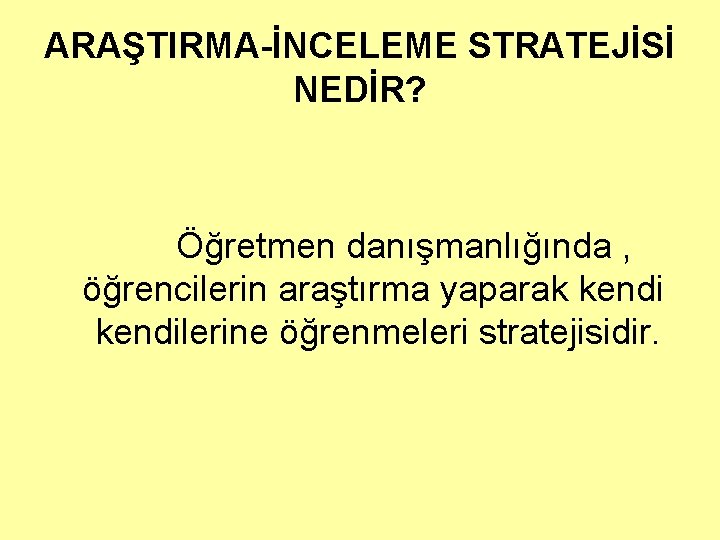 ARAŞTIRMA-İNCELEME STRATEJİSİ NEDİR?

Öğretmen danışmanlığında , öğrencilerin araştırma yaparak kendi kendilerine öğrenmeleri stratejisidir.